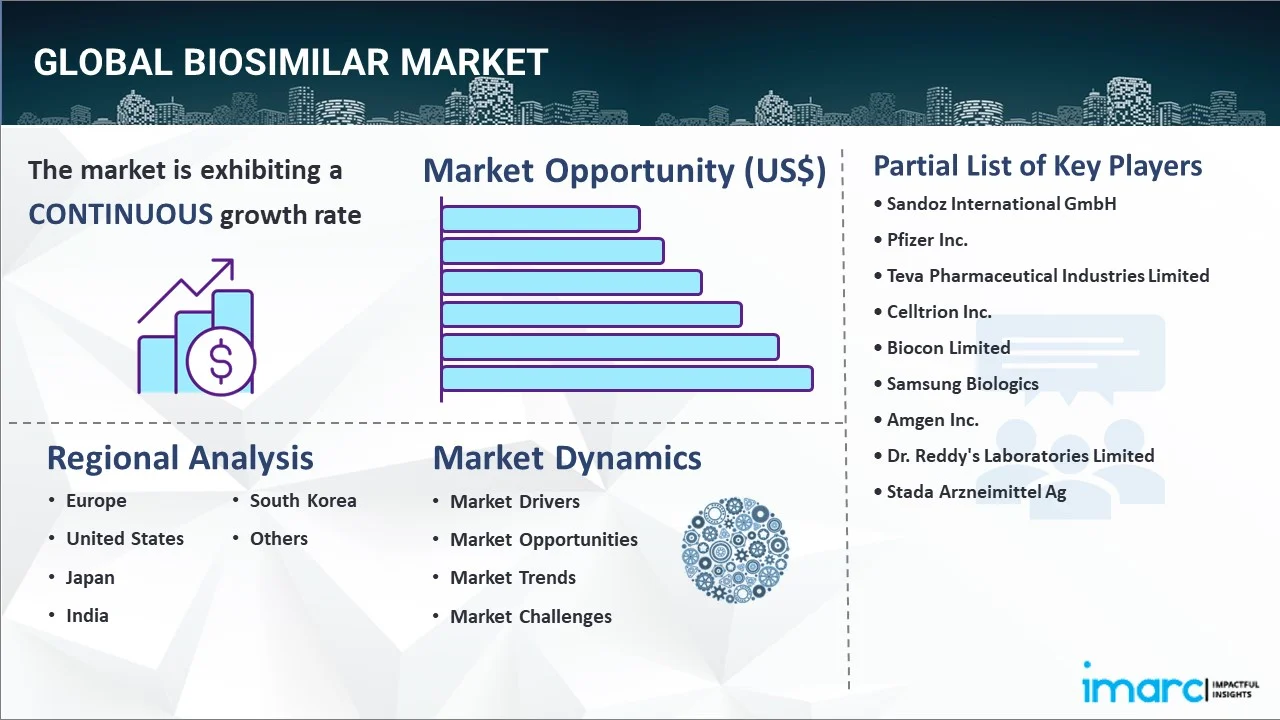 GLOBAL BIOSIMILAR MARKET

The market is exhibiting a CONTINUOUS growth rate

Market Opportunity (US$)

Partial List of Key Players

• Sandoz International GmbH
• Pfizer Inc.
• Teva Pharmaceutical Industries Limited
• Celltrion Inc.
• Biocon Limited
• Samsung Biologics
• Amgen Inc.
• Dr. Reddy's Laboratories Limited
• Stada Arzneimittel Ag

Regional Analysis

• Europe
• United States
• Japan
• India
• South Korea
• Others

Market Dynamics

• Market Drivers
• Market Opportunities
• Market Trends
• Market Challenges

imarc IMPACTFUL INSIGHTS